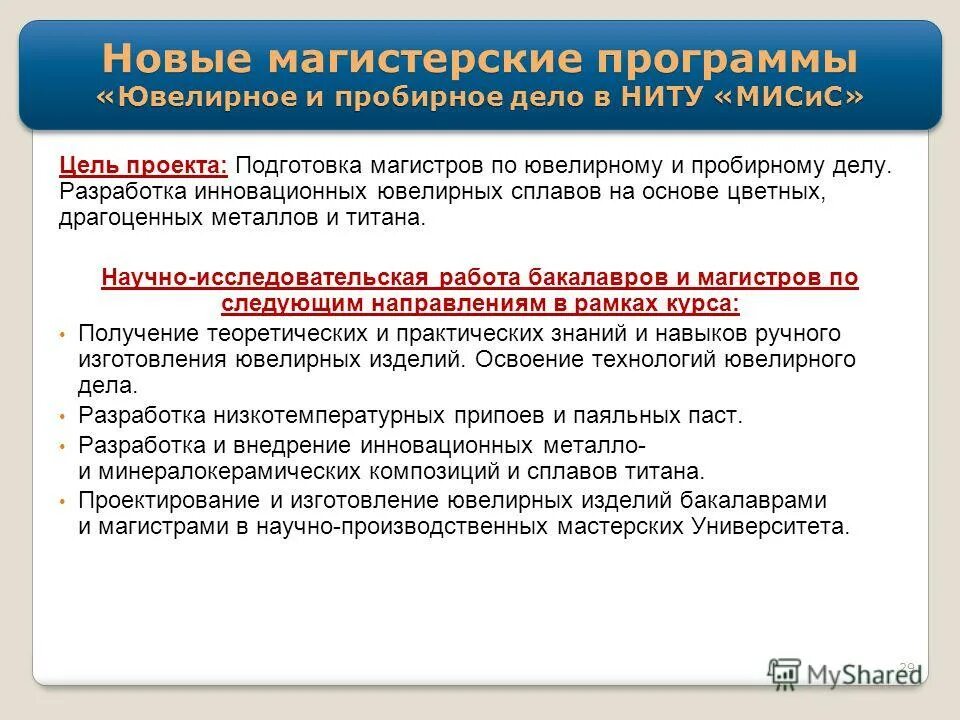 Новые магистерские программы «Ювелирное и пробирное дело в НИТУ «МИСиС»

Цель проекта: Подготовка магистров по ювелирному и пробирному делу. Разработка инновационных ювелирных сплавов на основе цветных, драгоценных металлов и титана.

Научно-исследовательская работа бакалавров и магистров по следующим направлениям в рамках курса:

• Получение теоретических и практических знаний и навыков ручного изготовления ювелирных изделий. Освоение технологий ювелирного дела.
• Разработка низкотемпературных припоев и паяльных паст.
• Разработка и внедрение инновационных металло- и минералокерамических композиций и сплавов титана.
• Проектирование и изготовление ювелирных изделий бакалаврами и магистрами в научно-производственных мастерских Университета.

29

MyShared